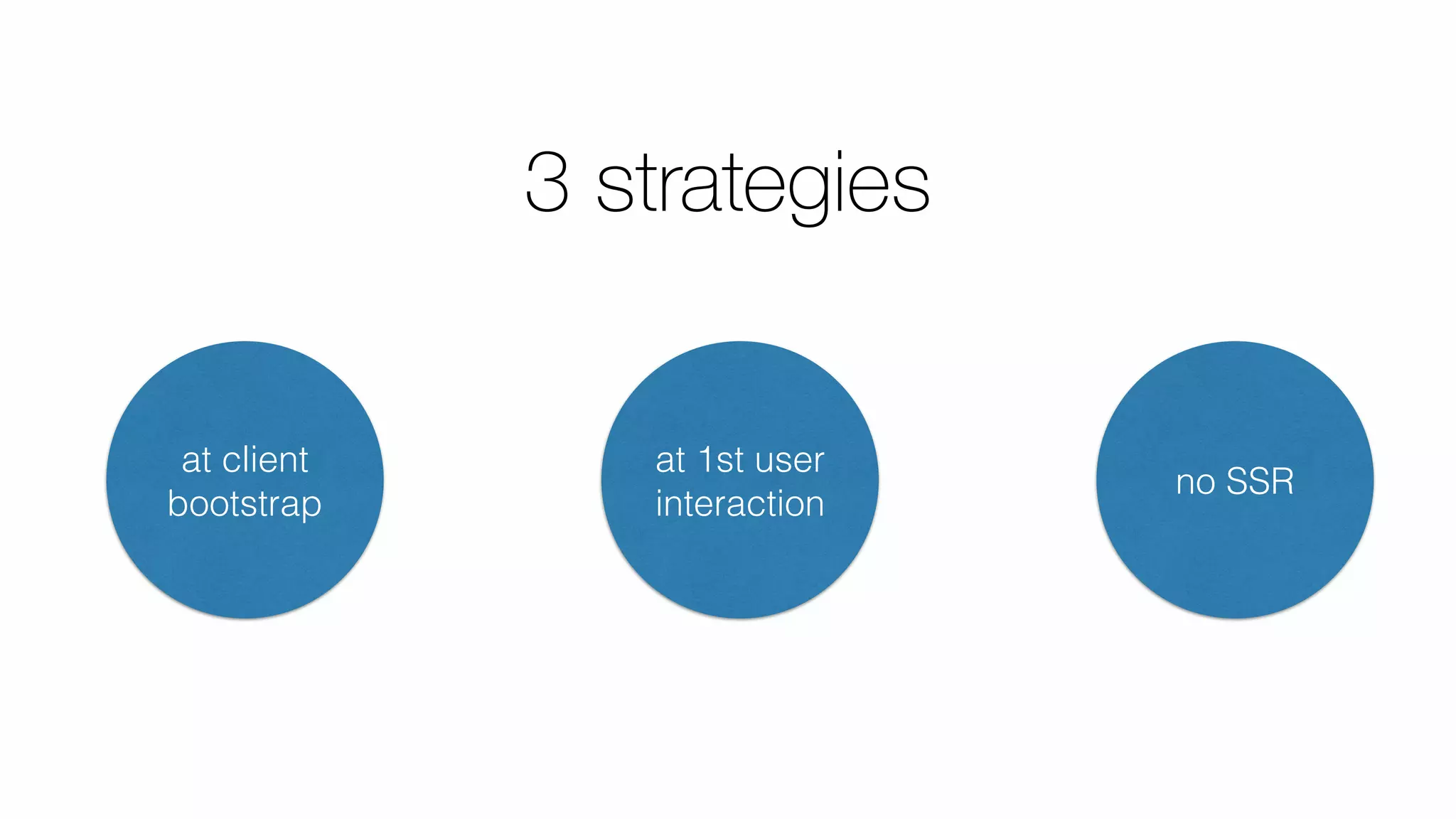 3 strategies

at client bootstrap

at 1st user interaction

no SSR